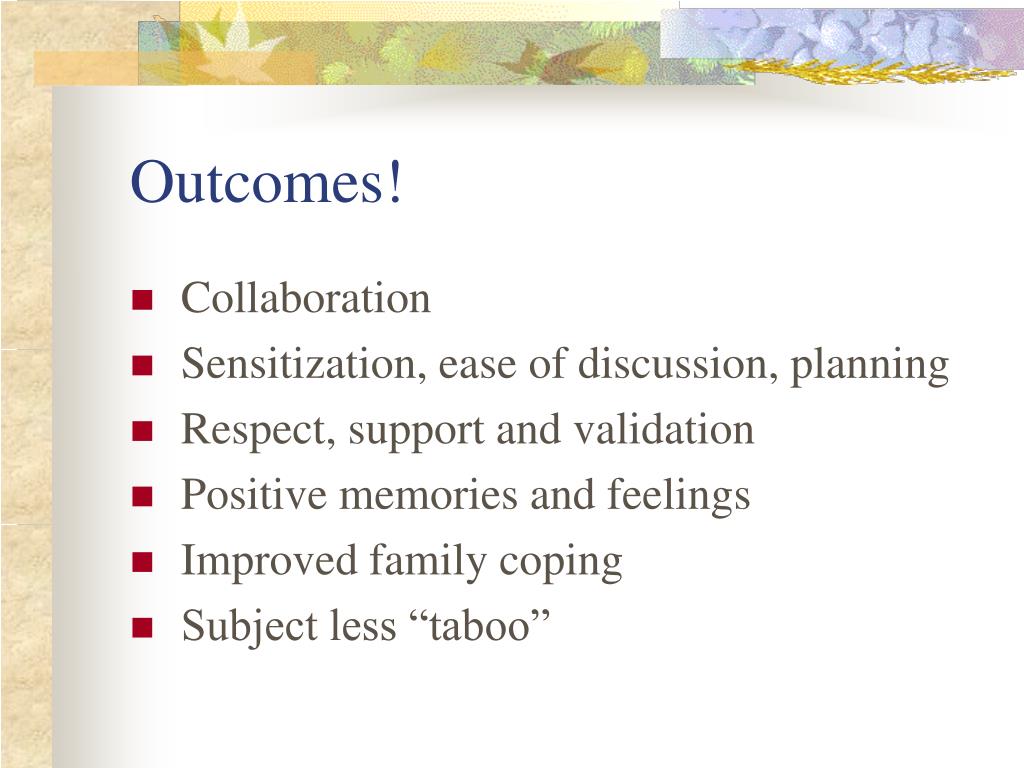 Outcomes!

- Collaboration
- Sensitization, ease of discussion, planning
- Respect, support and validation
- Positive memories and feelings
- Improved family coping
- Subject less “taboo”